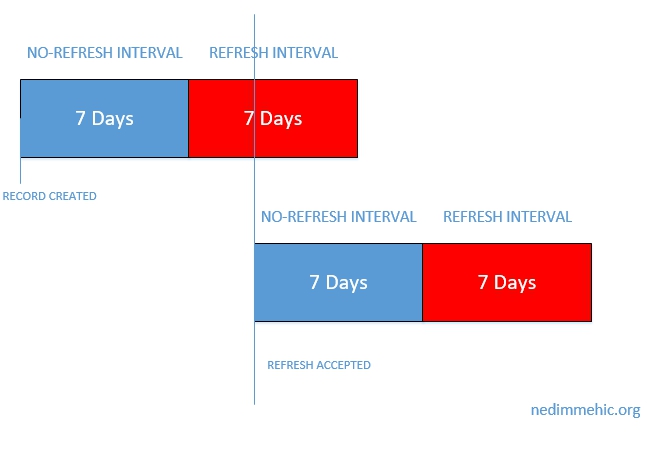 NO-REFRESH INTERVAL REFRESH INTERVAL

7 Days

7 Days

RECORD CREATED

NO-REFRESH INTERVAL REFRESH INTERVAL

7 Days

7 Days

REFRESH ACCEPTED

nedimmehic.org